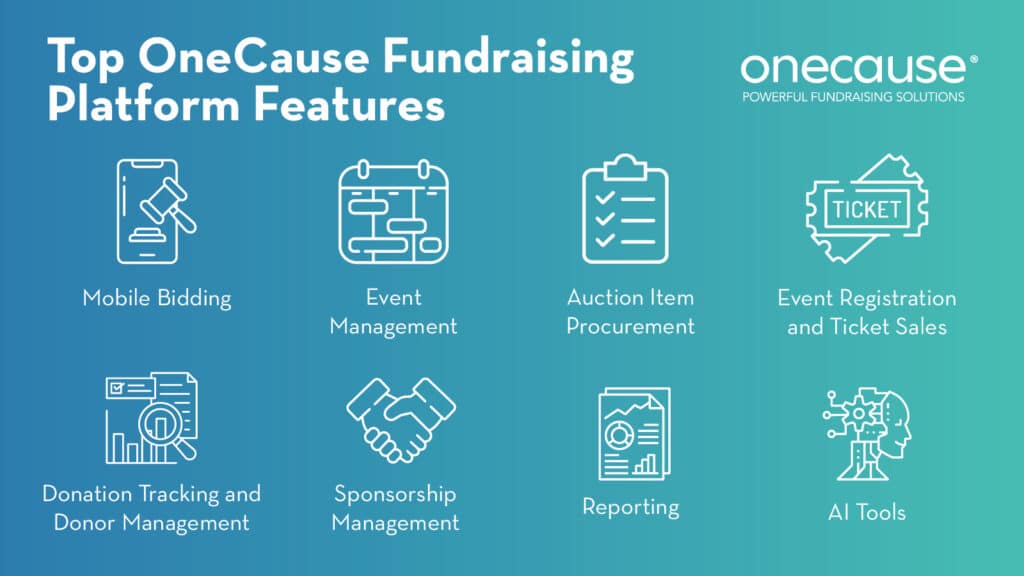 Top OneCause Fundraising Platform Features

onecause®
POWERFUL FUNDRAISING SOLUTIONS

Mobile Bidding

Event Management

Auction Item Procurement

TICKET

Event Registration and Ticket Sales

Donation Tracking and Donor Management

Sponsorship Management

Reporting

AI Tools